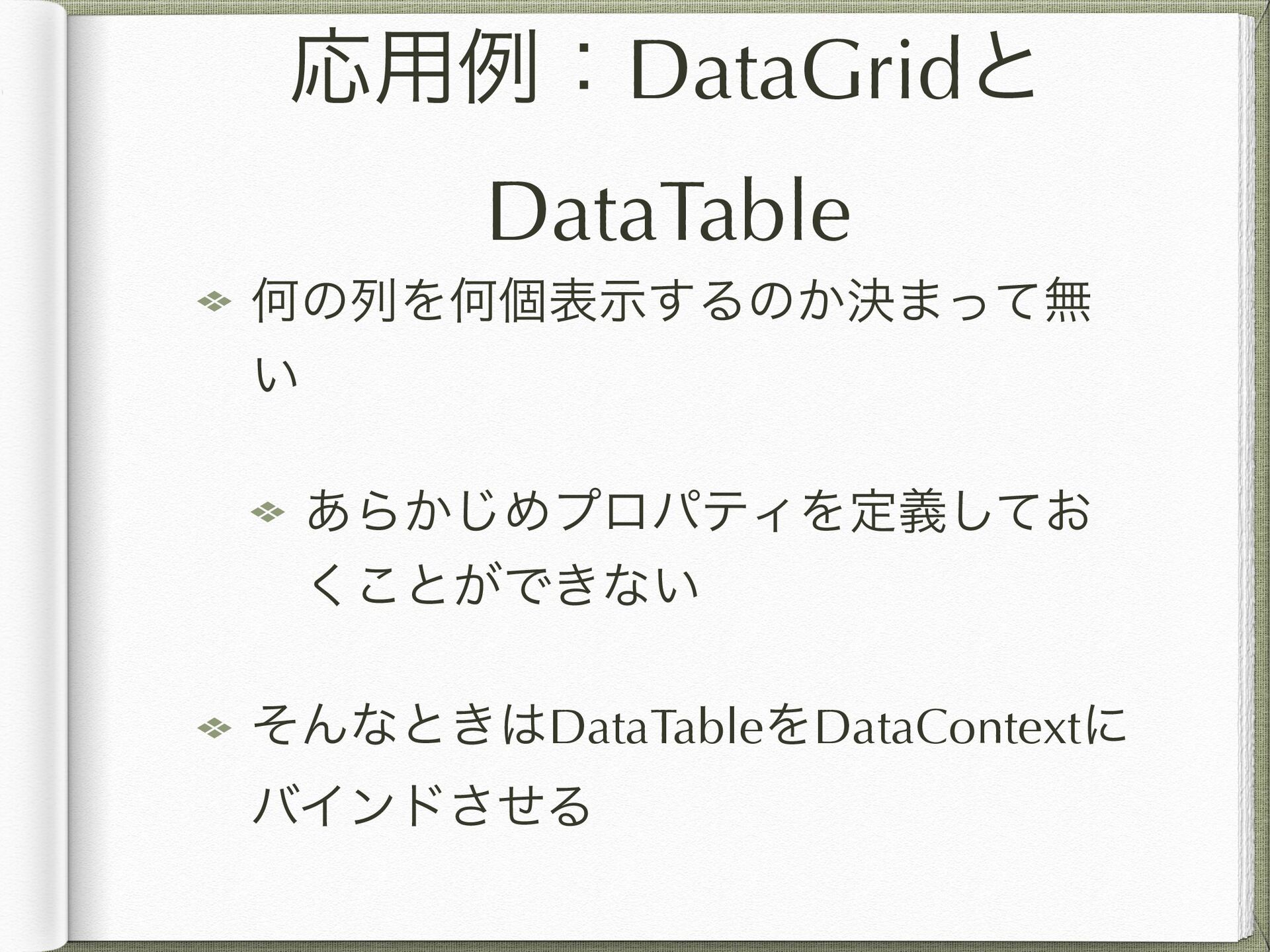 応用例：DataGridとDataTable

何の列を何個表示するのか決まって無い

あらかじめプロパティを定義しておくことができない

そんなときはDataTableをDataContextにバインドさせる